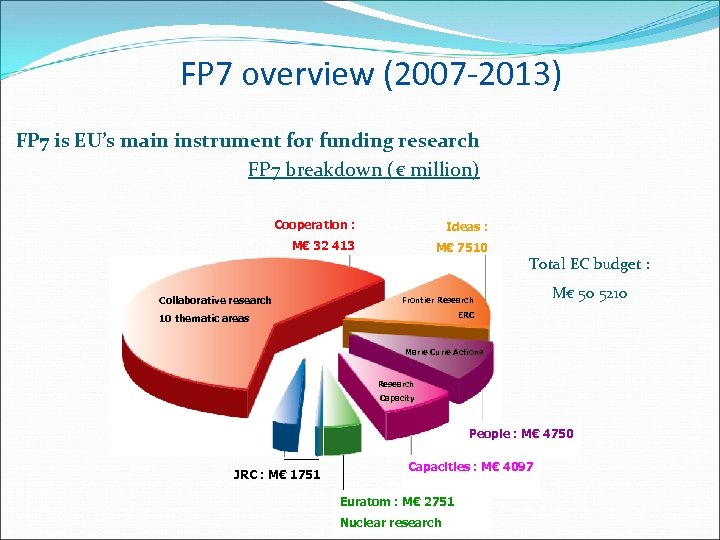 FP7 overview (2007-2013)

FP7 is EU's main instrument for funding research

FP7 breakdown (€ million)

Cooperation :
M€ 32 413

Ideas :
M€ 7510

Total EC budget :
M€ 50 5210

Collaborative research
10 thematic areas

Frontier Research
ERC

Marie Curie Actions

Research
Capacity

People : M€ 4750

Capacities : M€ 4097

JRC : M€ 1751

Euratom : M€ 2751
Nuclear research